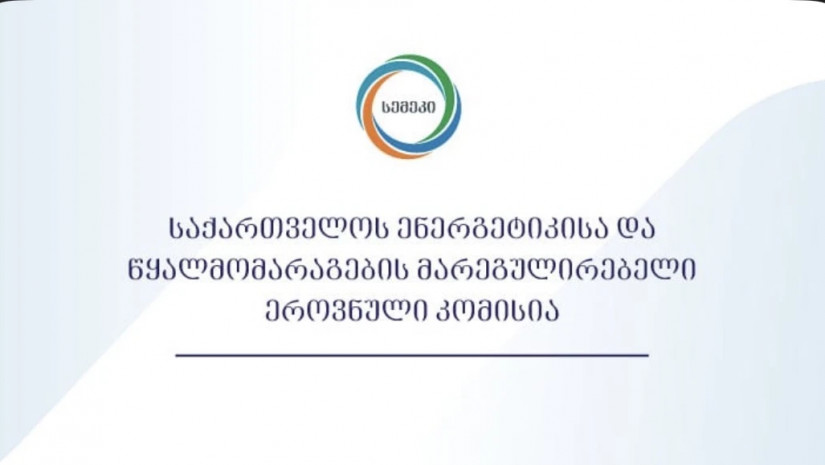 სემეკი

საქართველოს ენერგეტიკისა და წყალმომარაგების მარეგულირებელი ეროვნული კომისია